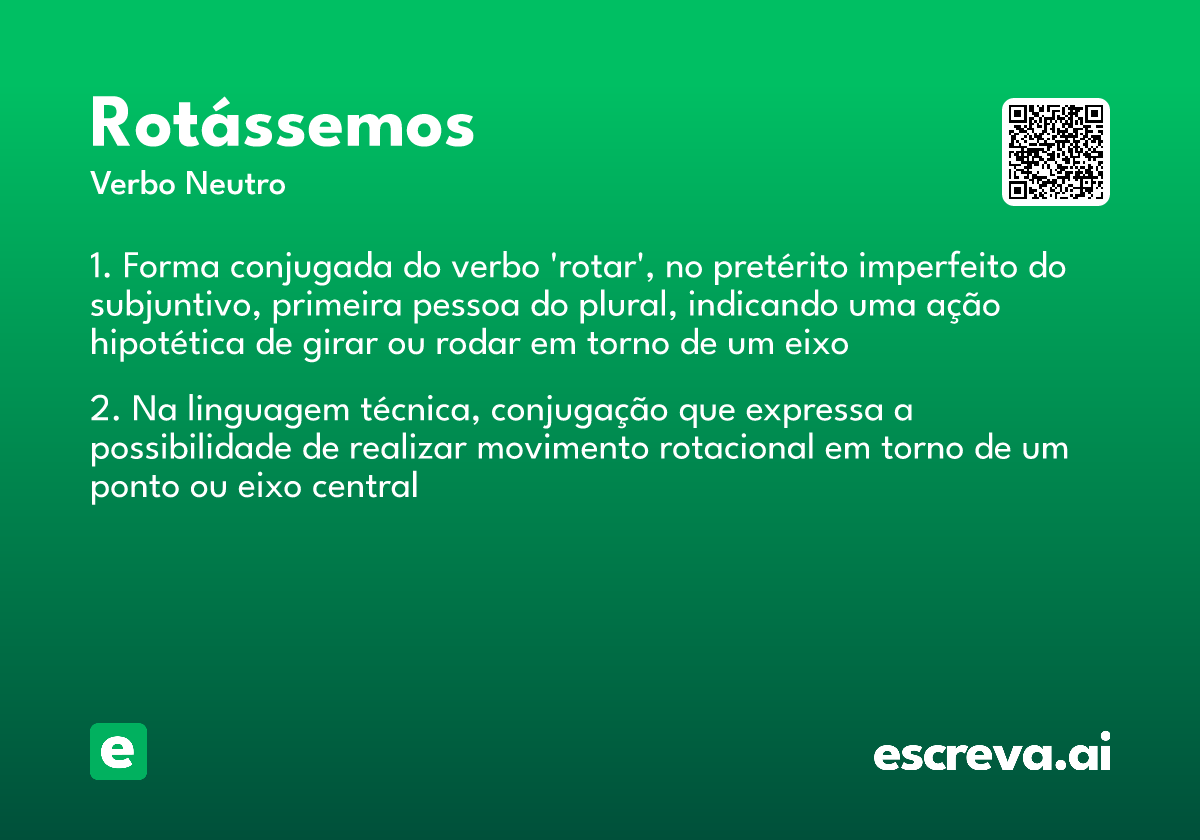 Rotássemos
Verbo Neutro

1. Forma conjugada do verbo 'rotar', no pretérito imperfeito do subjuntivo, primeira pessoa do plural, indicando uma ação hipotética de girar ou rodar em torno de um eixo

2. Na linguagem técnica, conjugação que expressa a possibilidade de realizar movimento rotacional em torno de um ponto ou eixo central

e

escreva.ai